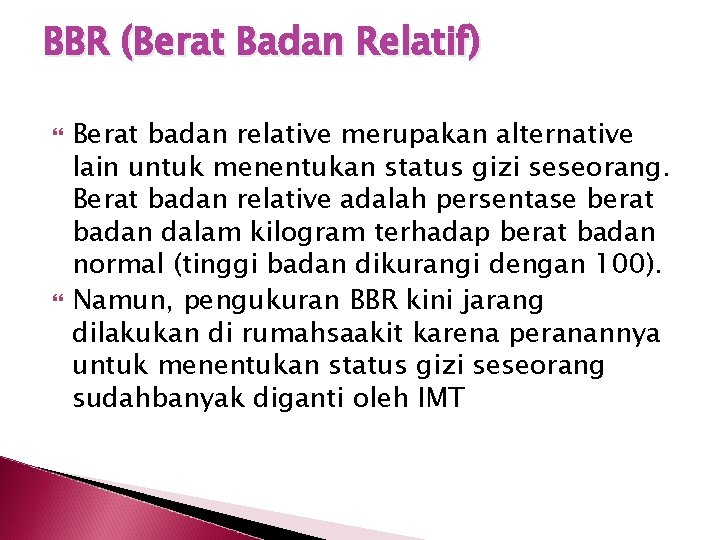 BBR (Berat Badan Relatif)

Berat badan relative merupakan alternative lain untuk menentukan status gizi seseorang. Berat badan relative adalah persentase berat badan dalam kilogram terhadap berat badan normal (tinggi badan dikurangi dengan 100).

Namun, pengukuran BBR kini jarang dilakukan di rumahsaakit karena peranannya untuk menentukan status gizi seseorang sudahbanyak diganti oleh IMT